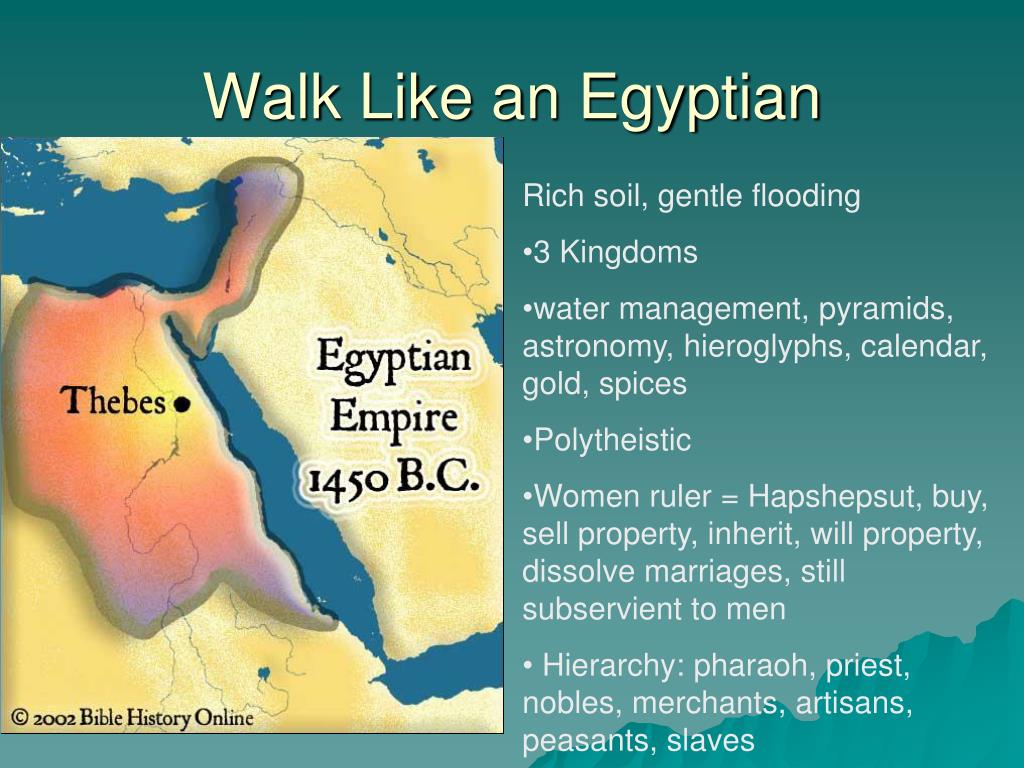 Walk Like an Egyptian

Thebes

Egyptian Empire 1450 B.C.

© 2002 Bible History Online

Rich soil, gentle flooding

•3 Kingdoms

•water management, pyramids, astronomy, hieroglyphs, calendar, gold, spices

•Polytheistic

•Women ruler = Hapshepsut, buy, sell property, inherit, will property, dissolve marriages, still subservient to men

• Hierarchy: pharaoh, priest, nobles, merchants, artisans, peasants, slaves